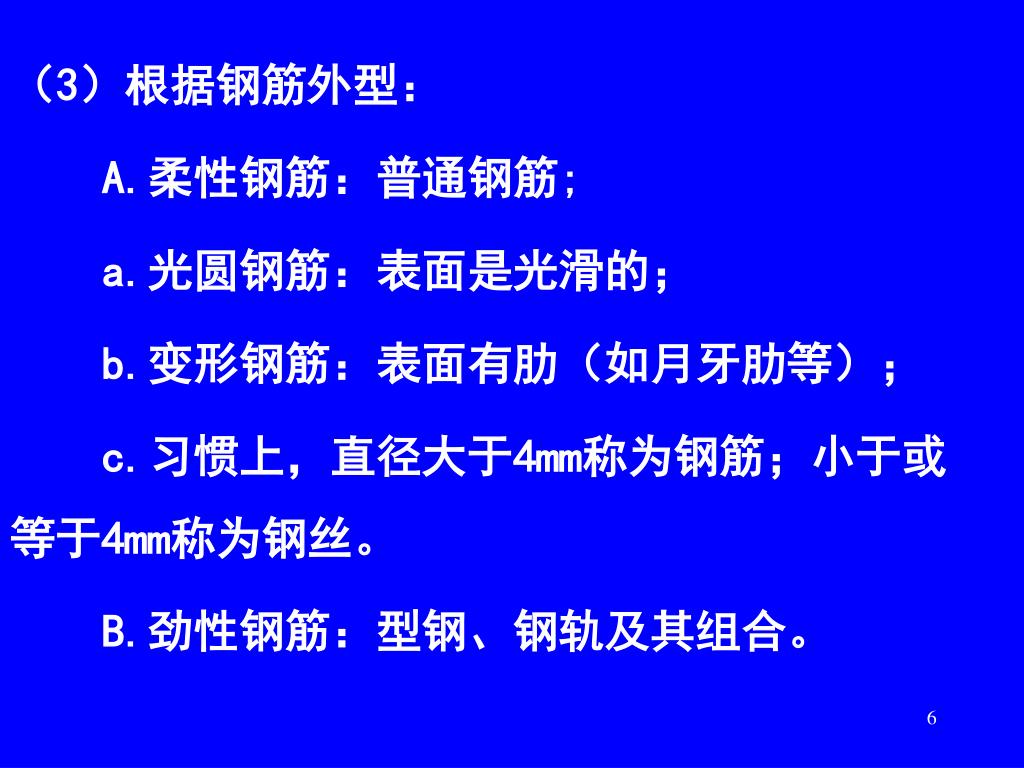 （3）根据钢筋外型：

A.柔性钢筋：普通钢筋;

a.光圆钢筋：表面是光滑的；

b.变形钢筋：表面有肋（如月牙肋等）；

c.习惯上，直径大于4mm称为钢筋；小于或等于4mm称为钢丝。

B.劲性钢筋：型钢、钢轨及其组合。

6